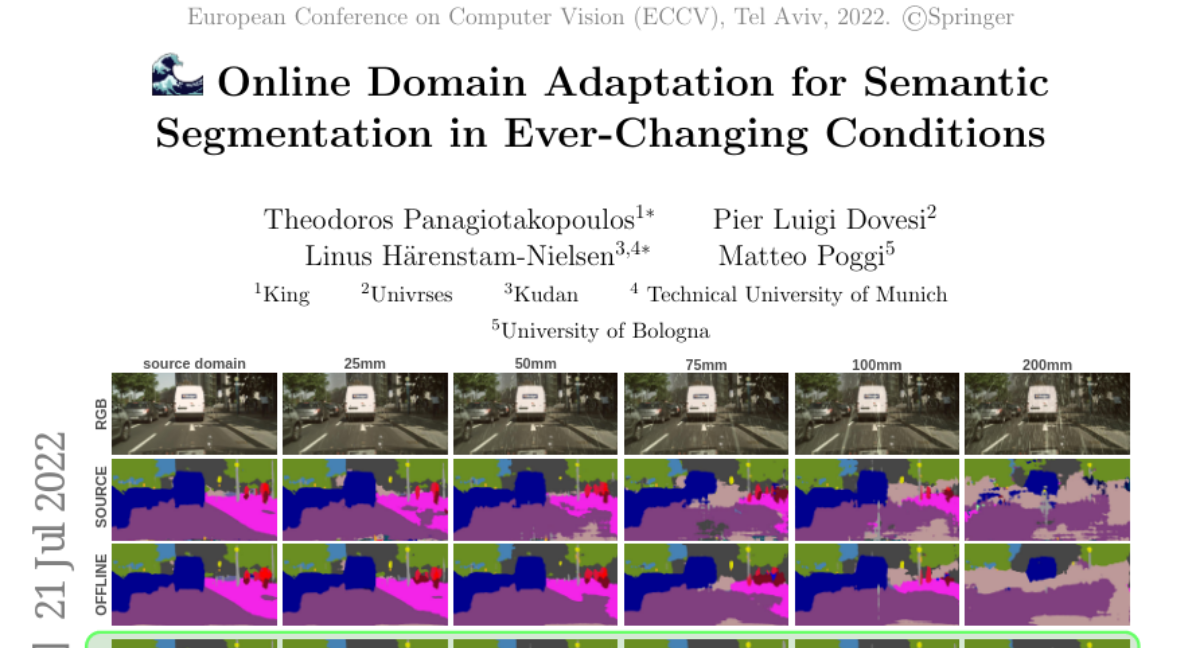 European Conference on Computer Vision (ECCV), Tel Aviv, 2022. ©Springer

Online Domain Adaptation for Semantic Segmentation in Ever-Changing Conditions

Theodoros Panagiotakopoulos$^{1*}$ Pier Luigi Dovesi$^{2}$ Linus Härenstam-Nielsen$^{3,4*}$ Matteo Poggi$^{5}$

$^{1}$King $^{2}$Univrses $^{3}$Kudan $^{4}$ Technical University of Munich $^{5}$University of Bologna

source domain 25mm 50mm 75mm 100mm 200mm

RGB

SOURCE

OFFLINE

21 Jul 2022